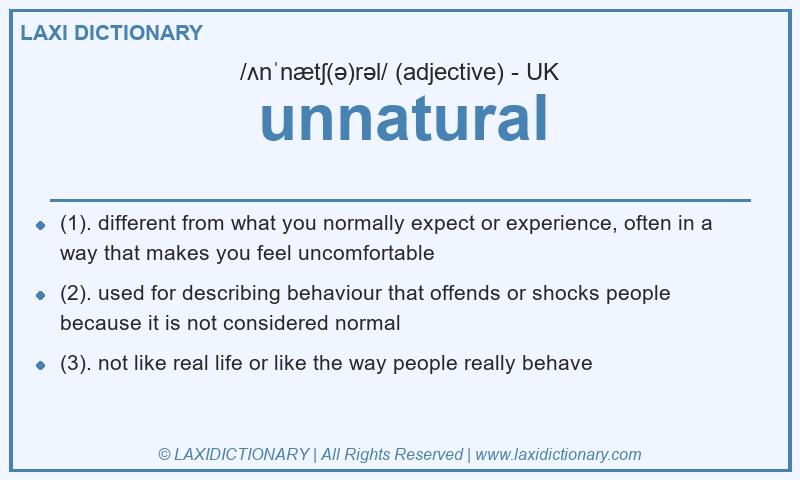 LAXI DICTIONARY

/ʌnˈnætʃ(ə)rəl/ (adjective) - UK

unnatural

- (1). different from what you normally expect or experience, often in a way that makes you feel uncomfortable
- (2). used for describing behaviour that offends or shocks people because it is not considered normal
- (3). not like real life or like the way people really behave

© LAXIDICTIONARY | All Rights Reserved | www.laxidictionary.com